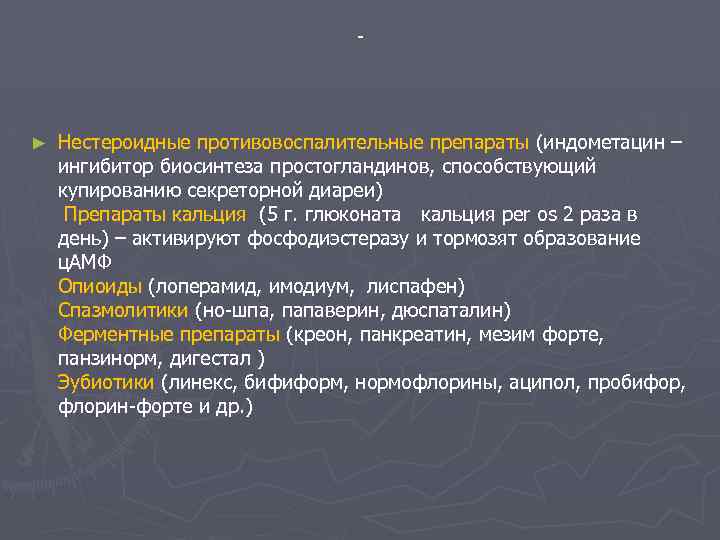 -

► Нестероидные противовоспалительные препараты (индометацин – ингибитор биосинтеза простогландинов, способствующий купированию секреторной диареи)
Препараты кальция (5 г. глюконата кальция per os 2 раза в день) – активируют фосфодиэстеразу и тормозят образование цАМФ
Опиоиды (лоперамид, имодиум, лиспафен)
Спазмолитики (но-шпа, папаверин, дюспаталин)
Ферментные препараты (креон, панкреатин, мезим форте, панзинорм, дигестал )
Эубиотики (линекс, бифиформ, нормофлорины, аципол, пробифор, флорин-форте и др.)